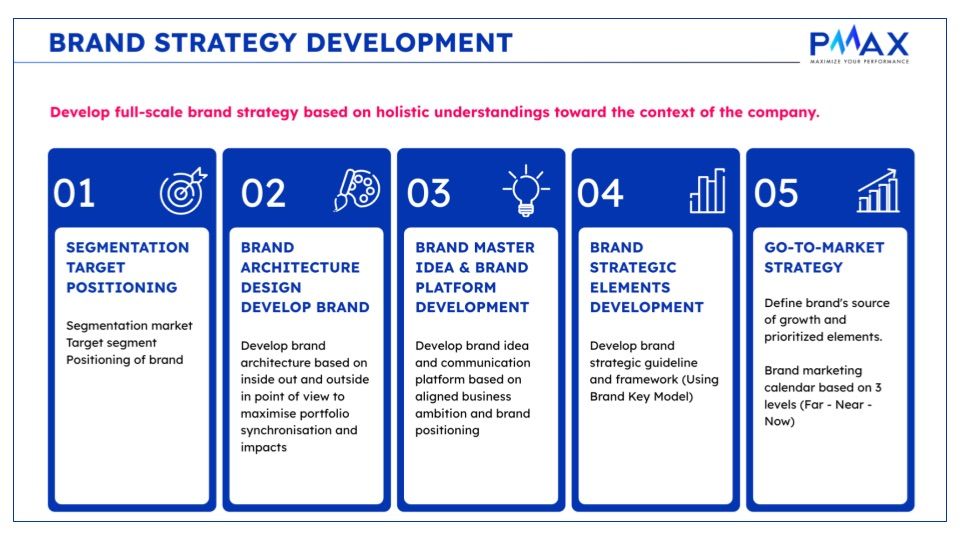 BRAND STRATEGY DEVELOPMENT

PMAX
MAXIMIZE YOUR PERFORMANCE

Develop full-scale brand strategy based on holistic understandings toward the context of the company.

01

SEGMENTATION TARGET POSITIONING

Segmentation market
Target segment
Positioning of brand

02

BRAND ARCHITECTURE DESIGN DEVELOP BRAND

Develop brand architecture based on inside out and outside in point of view to maximise portfolio synchronisation and impacts

03

BRAND MASTER IDEA & BRAND PLATFORM DEVELOPMENT

Develop brand idea and communication platform based on aligned business ambition and brand positioning

04

BRAND STRATEGIC ELEMENTS DEVELOPMENT

Develop brand strategic guideline and framework (Using Brand Key Model)

05

GO-TO-MARKET STRATEGY

Define brand's source of growth and prioritized elements.

Brand marketing calendar based on 3 levels (Far - Near - Now)